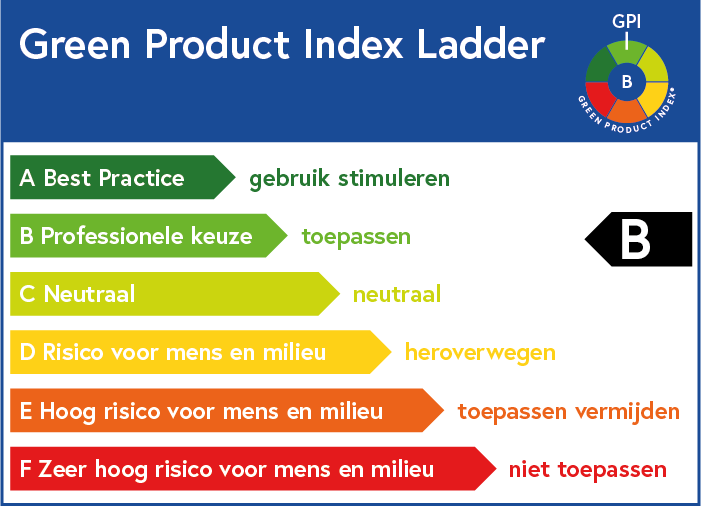 Green Product Index Ladder

GPI

B

GREEN PRODUCT INDEX®

A Best Practice gebruik stimuleren

B Professionele keuze toepassen

B

C Neutraal neutraal

D Risico voor mens en milieu heroverwegen

E Hoog risico voor mens en milieu toepassen vermijden

F Zeer hoog risico voor mens en milieu niet toepassen